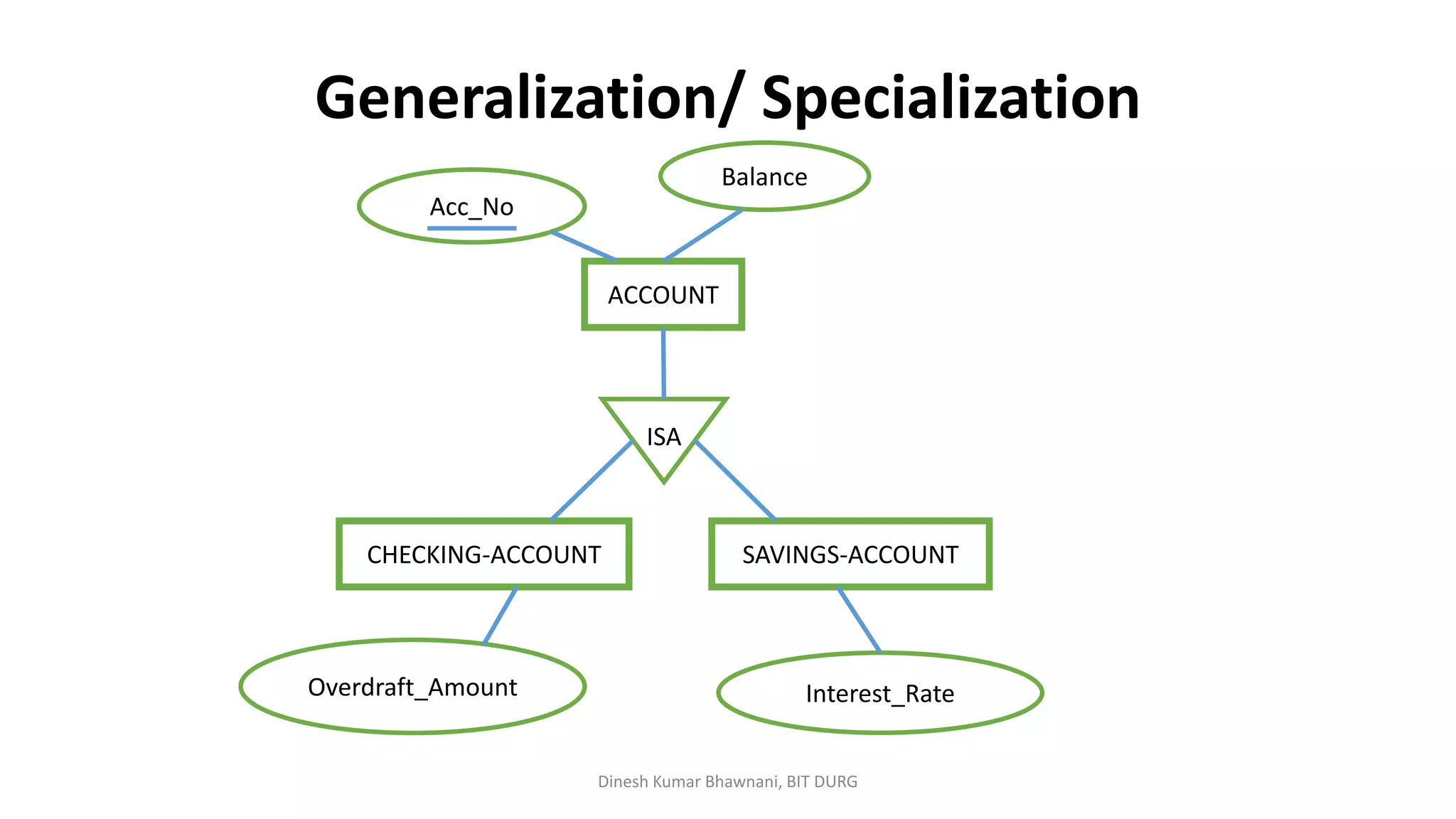 Generalization/ Specialization

Acc_No

Balance

ACCOUNT

ISA

CHECKING-ACCOUNT

SAVINGS-ACCOUNT

Overdraft_Amount

Interest_Rate

Dinesh Kumar Bhawnani, BIT DURG